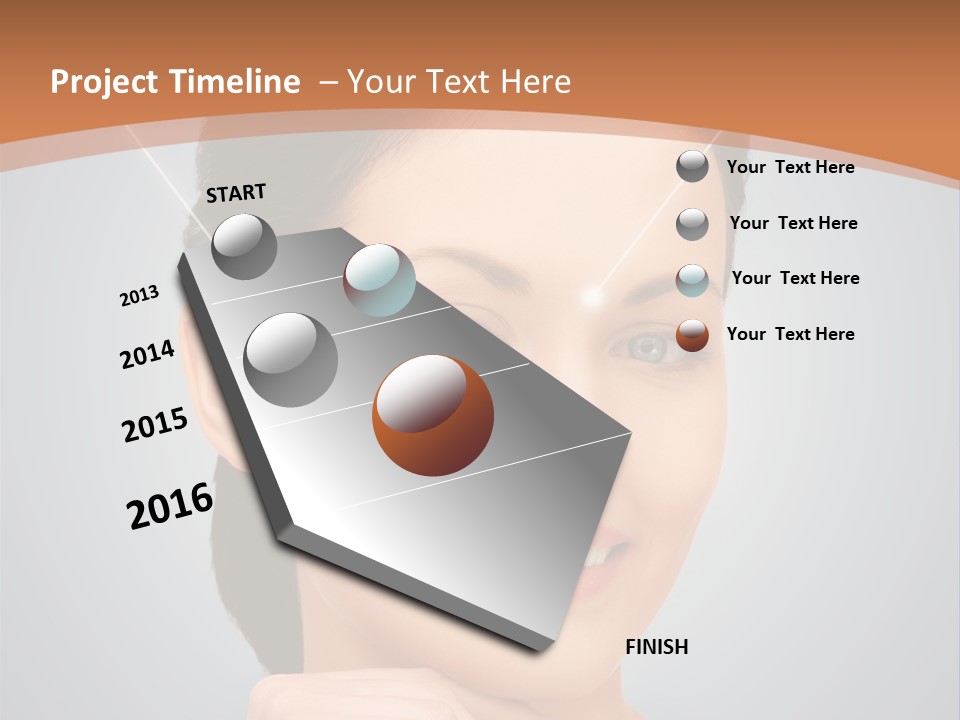 Project Timeline – Your Text Here

START

2013

2014

2015

2016

FINISH

Your Text Here

Your Text Here

Your Text Here

Your Text Here